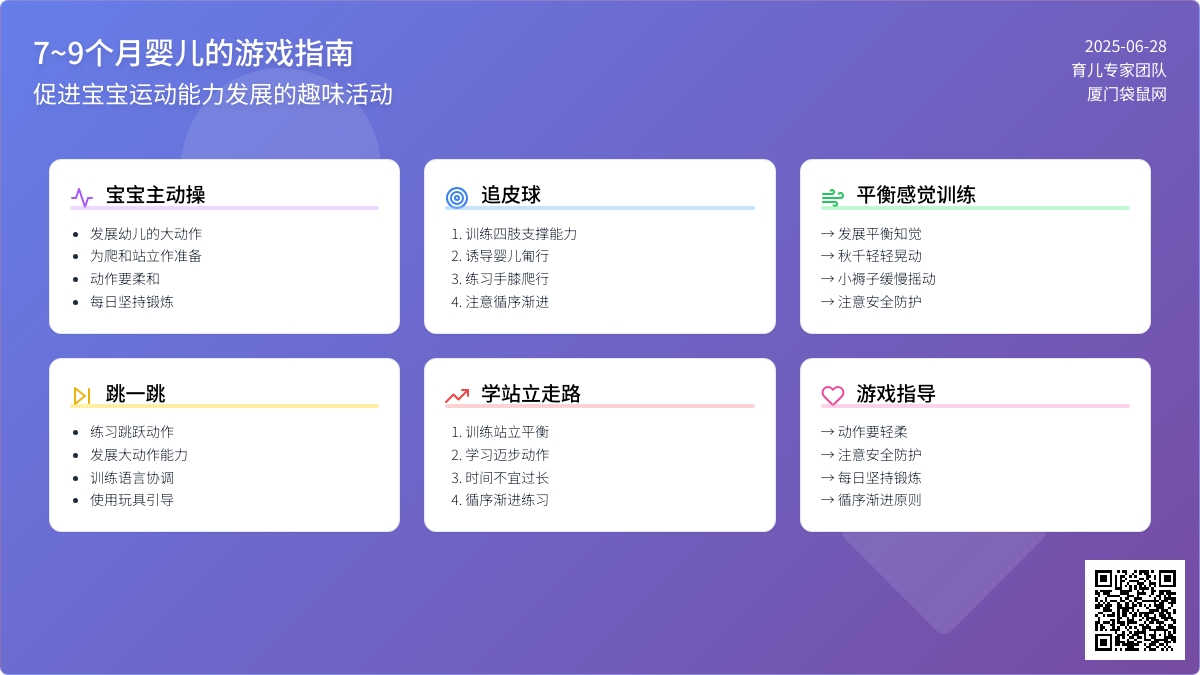 7~9个月婴儿的游戏指南
促进宝宝运动能力发展的趣味活动

2025-06-28
育儿专家团队
厦门袋鼠网

宝宝主动操
- 发展幼儿的大动作
- 为爬和站立作准备
- 动作要柔和
- 每日坚持锻炼

追皮球
1. 训练四肢支撑能力
2. 诱导婴儿匍行
3. 练习手膝爬行
4. 注意循序渐进

平衡感觉训练
→ 发展平衡知觉
→ 秋千轻轻晃动
→ 小褥子缓慢摇动
→ 注意安全防护

跳一跳
- 练习跳跃动作
- 发展大动作能力
- 训练语言协调
- 使用玩具引导

学站立走路
1. 训练站立平衡
2. 学习迈步动作
3. 时间不宜过长
4. 循序渐进练习

游戏指导
→ 动作要轻柔
→ 注意安全防护
→ 每日坚持锻炼
→ 循序渐进原则